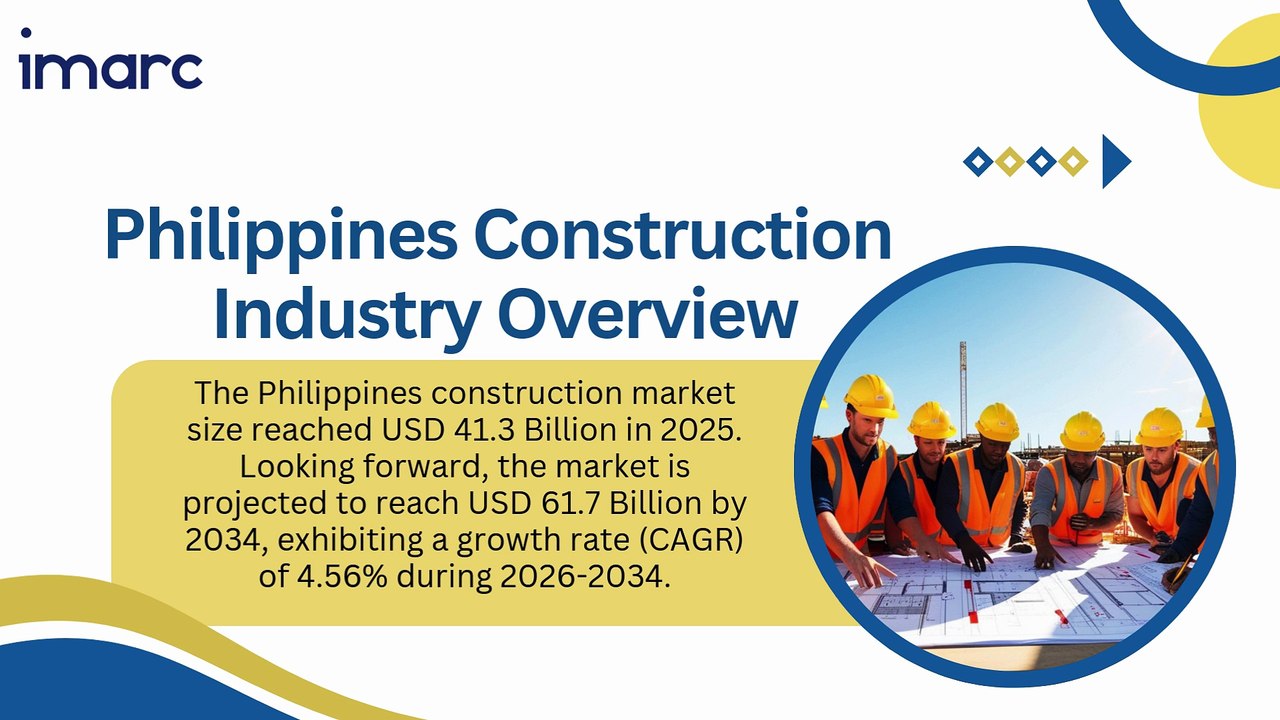 imarc

Philippines Construction Industry Overview

The Philippines construction market size reached USD 41.3 Billion in 2025. Looking forward, the market is projected to reach USD 61.7 Billion by 2034, exhibiting a growth rate (CAGR) of 4.56% during 2026-2034.